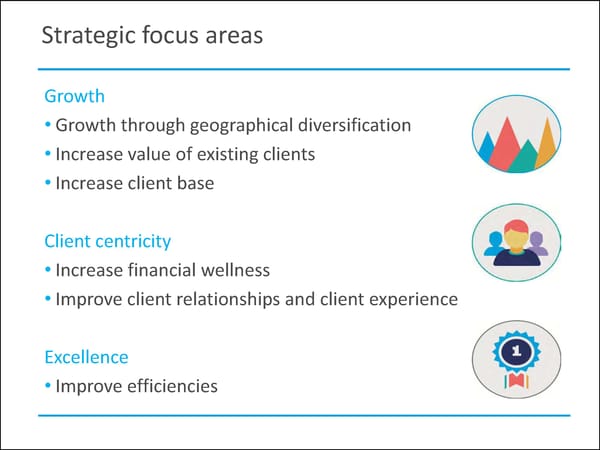 Strategic focus areas

Growth

• Growth through geographical diversification
• Increase value of existing clients
• Increase client base

Client centricity

• Increase financial wellness
• Improve client relationships and client experience

Excellence

• Improve efficiencies

1